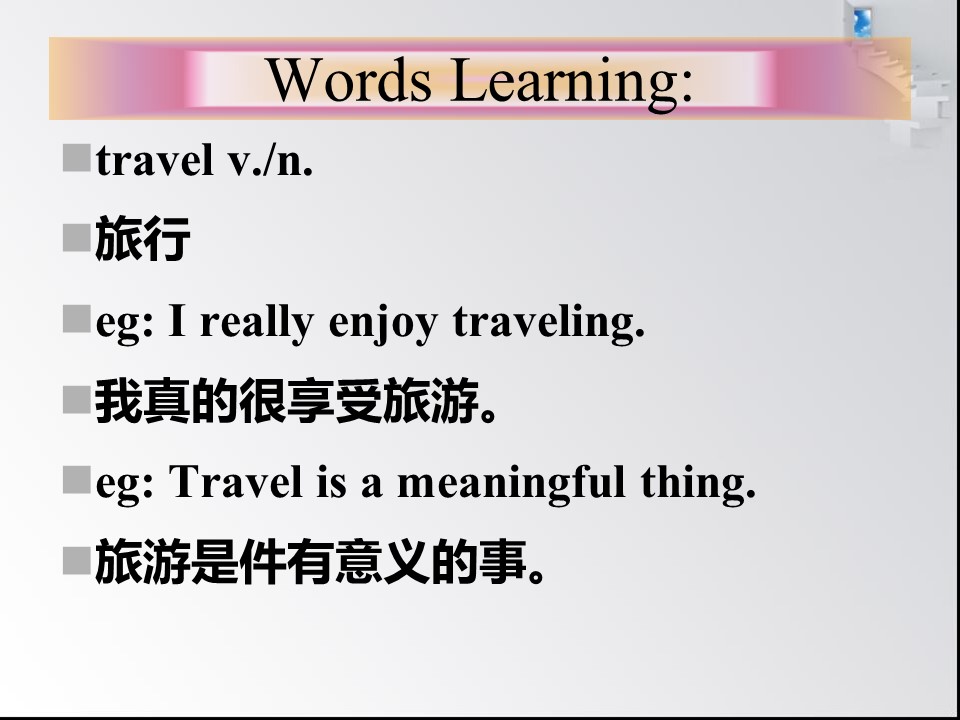 Words Learning:

travel v./n.

旅行

eg: I really enjoy traveling.

我真的很享受旅游。

eg: Travel is a meaningful thing.

旅游是件有意义的事。